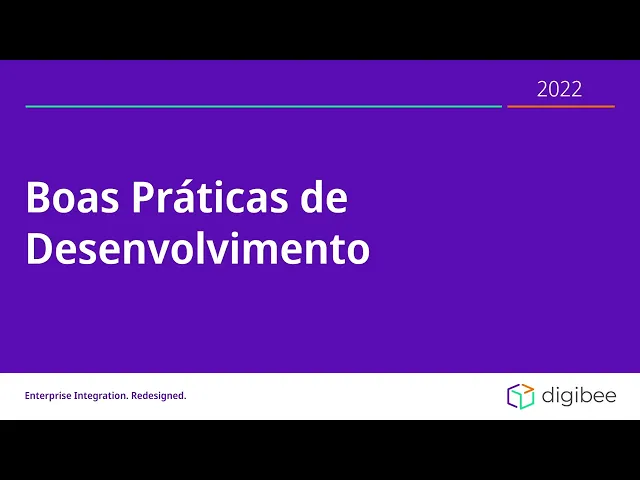 2022

Boas Práticas de Desenvolvimento

Enterprise Integration. Redesigned.

digibee